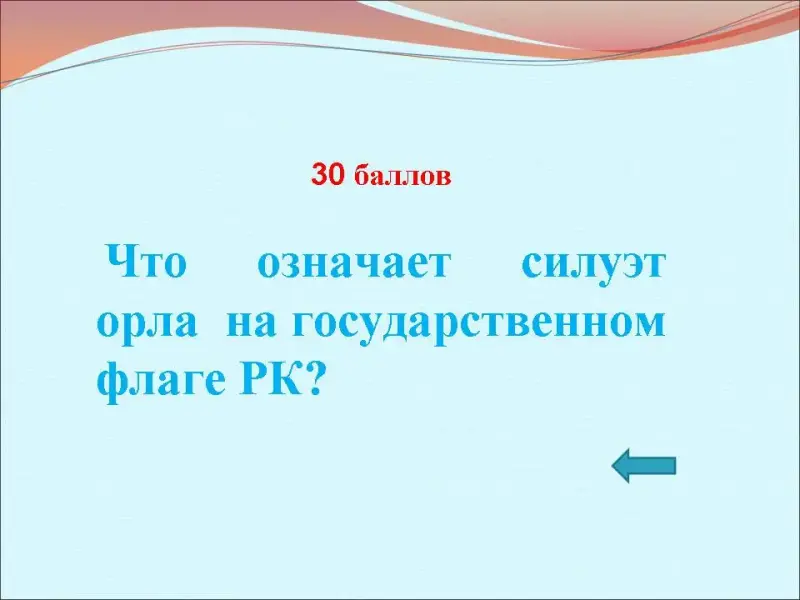 30 баллов

Что означает силуэт орла на государственном флаге РК?